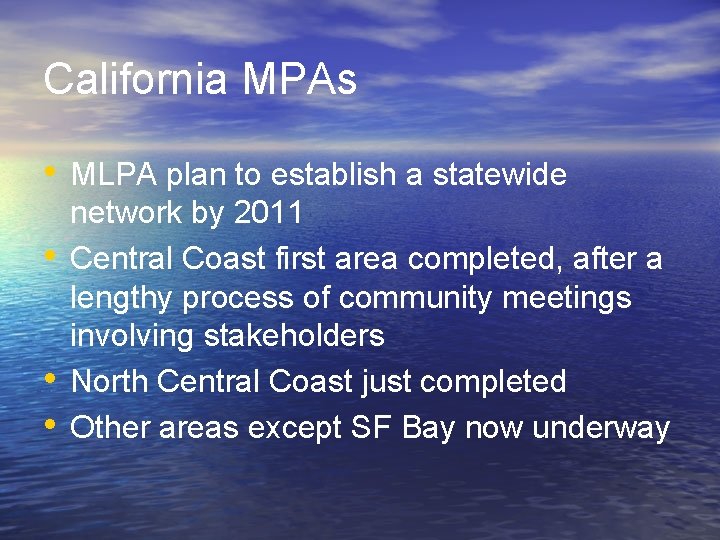 California MPAs

• MLPA plan to establish a statewide network by 2011
• Central Coast first area completed, after a lengthy process of community meetings involving stakeholders
• North Central Coast just completed
• Other areas except SF Bay now underway